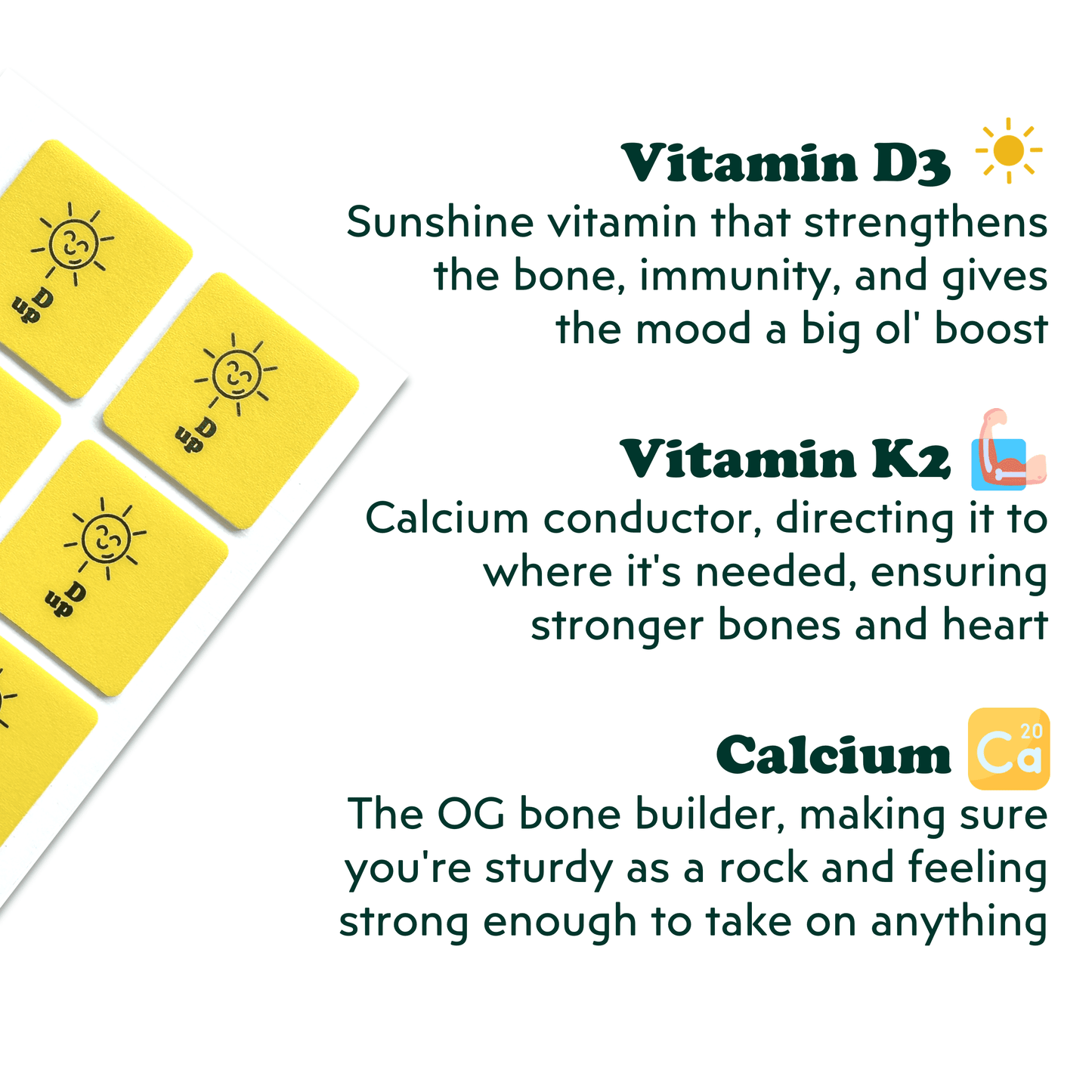 D up

D up

D up

Vitamin D3

Sunshine vitamin that strengthens the bone, immunity, and gives the mood a big ol' boost

Vitamin K2

Calcium conductor, directing it to where it's needed, ensuring stronger bones and heart

Calcium

20 Ca

The OG bone builder, making sure you're sturdy as a rock and feeling strong enough to take on anything